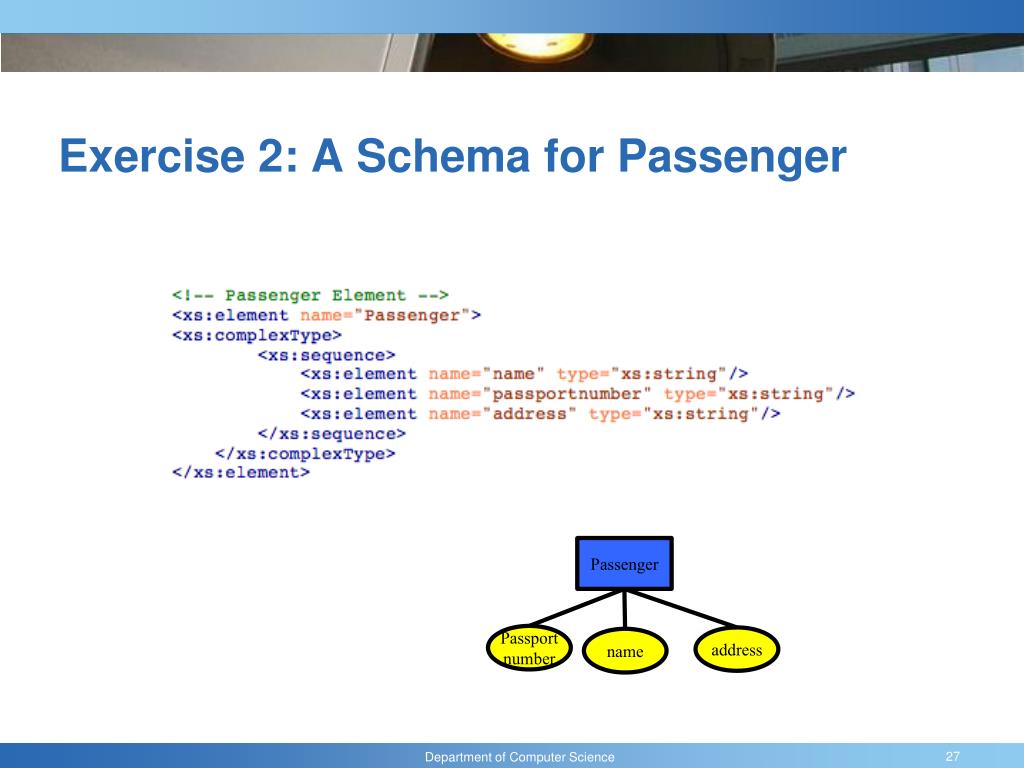 Exercise 2: A Schema for Passenger

<!-- Passenger Element -->
<xs:element name="Passenger">
<xs:complexType>
<xs:sequence>
<xs:element name="name" type="xs:string"/>
<xs:element name="passportnumber" type="xs:string"/>
<xs:element name="address" type="xs:string"/>
</xs:sequence>
</xs:complexType>
</xs:element>

Passenger

Passport number

name

address

Department of Computer Science

27